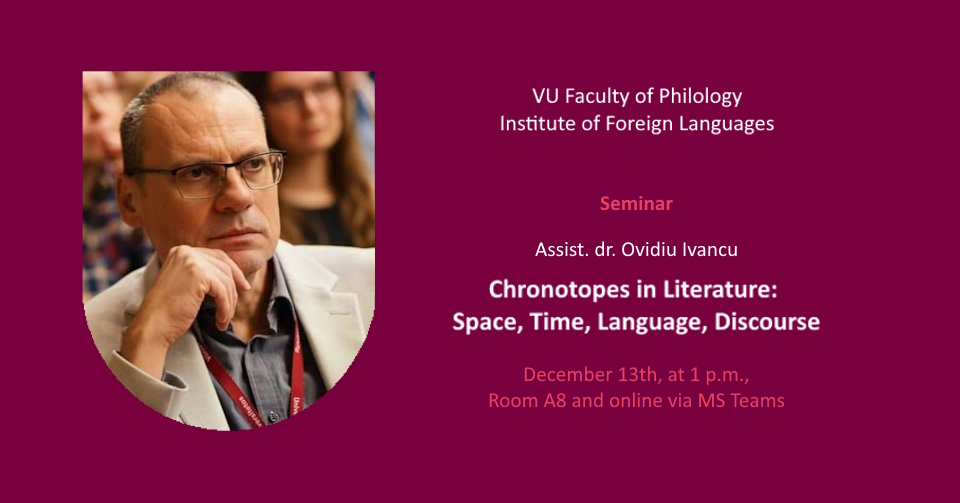 VU Faculty of Philology
Institute of Foreign Languages

Seminar

Assist. dr. Ovidiu Ivancu

Chronotopes in Literature:
Space, Time, Language, Discourse

December 13th, at 1 p.m.,
Room A8 and online via MS Teams